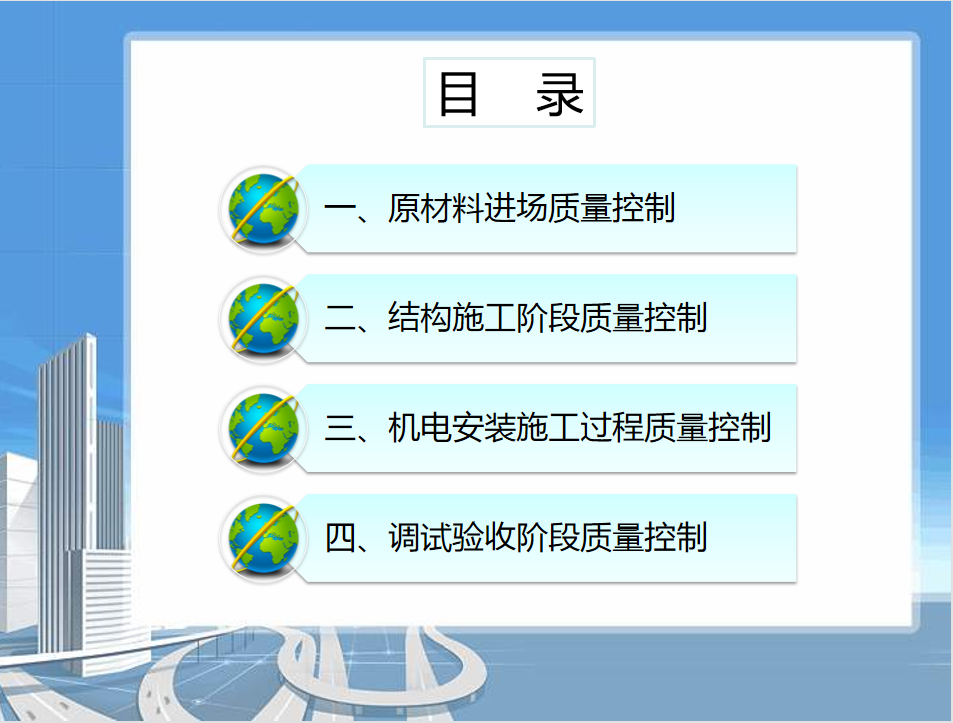 目　录

一、原材料进场质量控制

二、结构施工阶段质量控制

三、机电安装施工过程质量控制

四、调试验收阶段质量控制